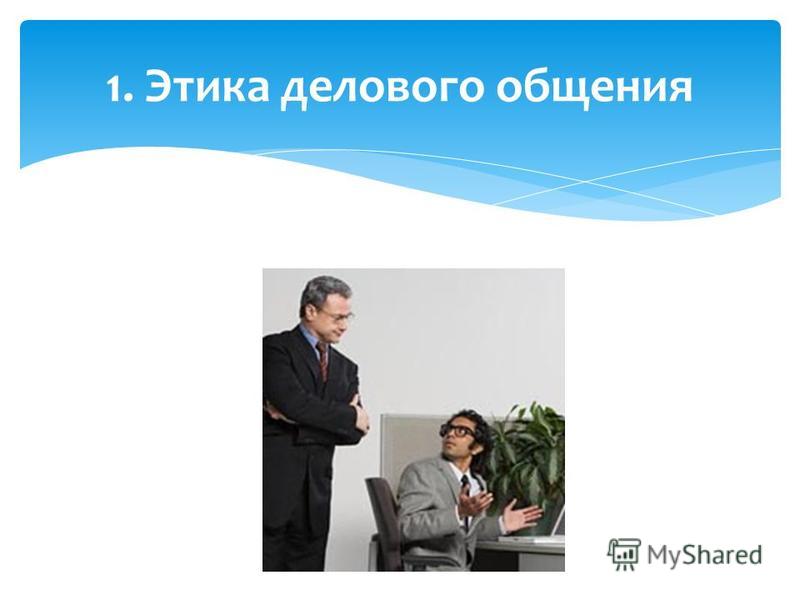 1. Этика делового общения

MyShared